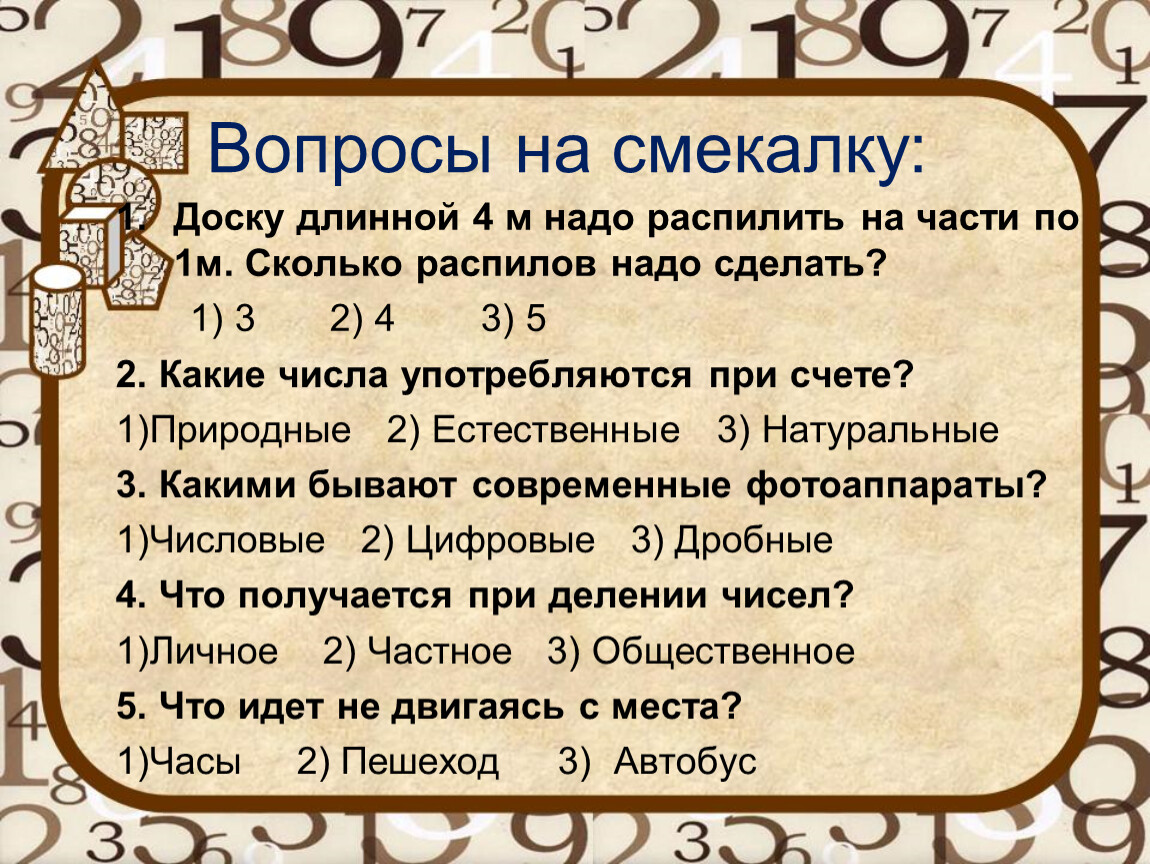 Вопросы на смекалку:

1. Доску длинной 4 м надо распилить на части по 1м. Сколько распилов надо сделать?

1) 3 2) 4 3) 5

2. Какие числа употребляются при счете?

1)Природные 2) Естественные 3) Натуральные

3. Какими бывают современные фотоаппараты?

1)Числовые 2) Цифровые 3) Дробные

4. Что получается при делении чисел?

1)Личное 2) Частное 3) Общественное

5. Что идет не двигаясь с места?

1)Часы 2) Пешеход 3) Автобус